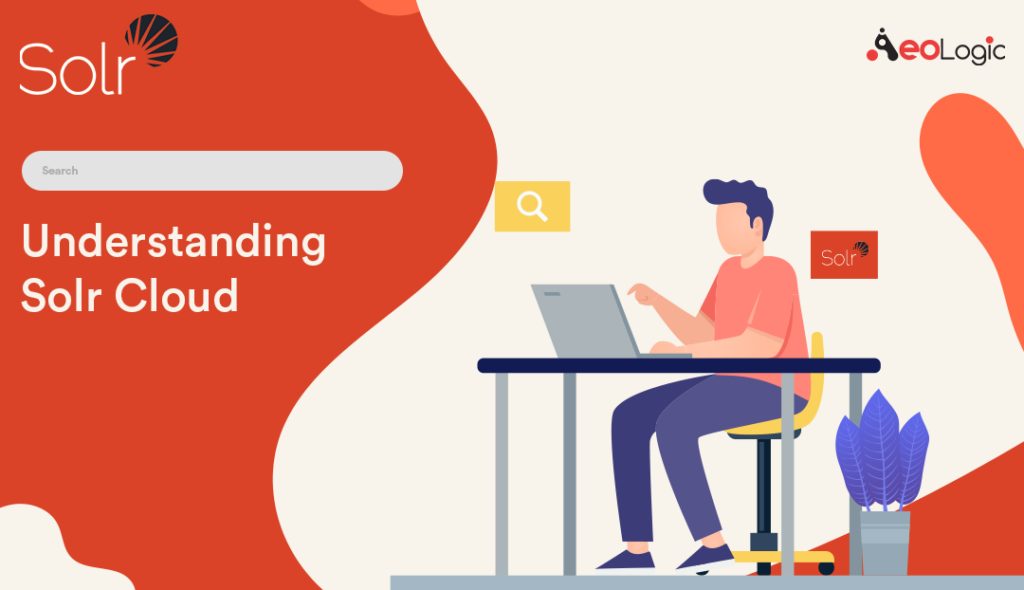 Solr

AeoLogic

Search

Understanding Solr Cloud

Solr